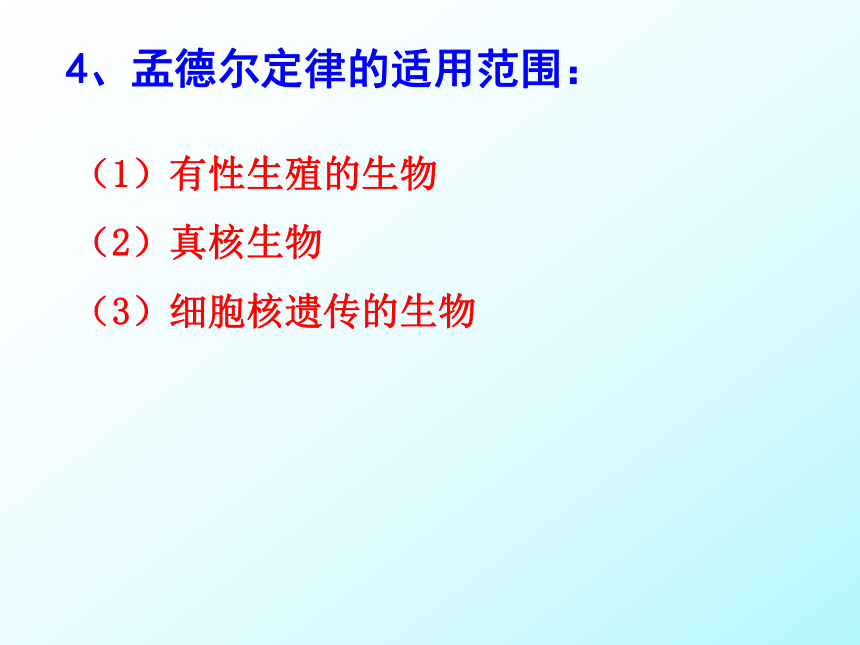 4、孟德尔定律的适用范围：

（1）有性生殖的生物

（2）真核生物

（3）细胞核遗传的生物